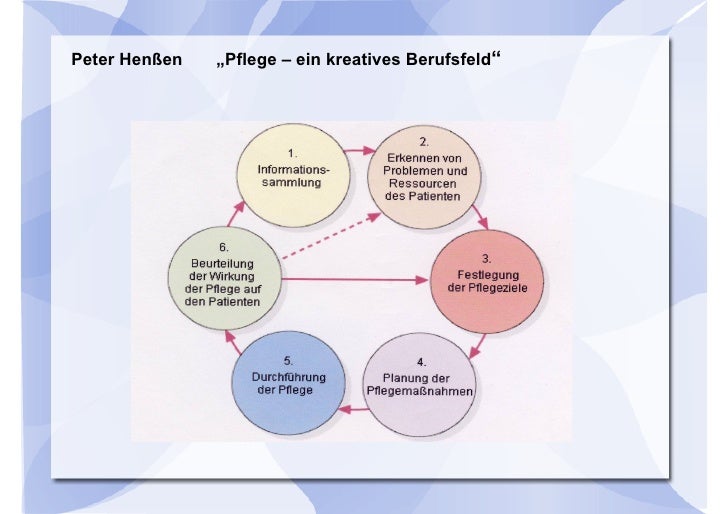 Peter Henßen „Pflege – ein kreatives Berufsfeld“

1.
Informationssammlung

2.
Erkennen von Problemen und Ressourcen des Patienten

3.
Festlegung der Pflegeziele

4.
Planung der Pflegemaßnahmen

5.
Durchführung der Pflege

6.
Beurteilung der Wirkung der Pflege auf den Patienten